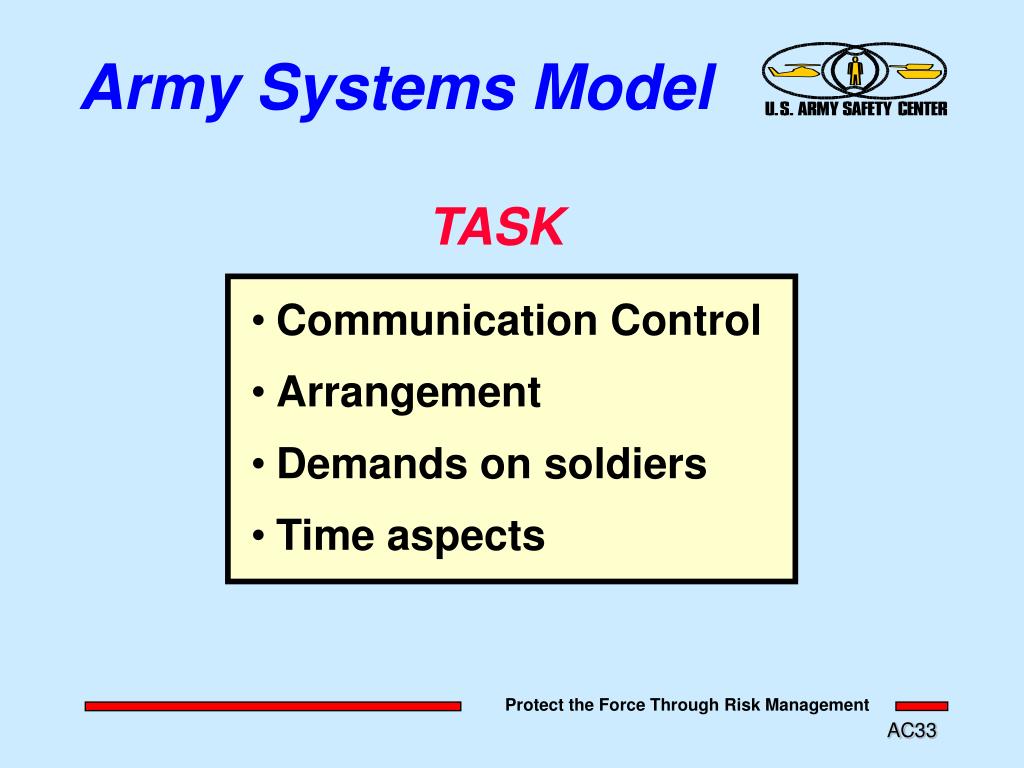 Army Systems Model

U.S. ARMY SAFETY CENTER

TASK

• Communication Control
• Arrangement
• Demands on soldiers
• Time aspects

Protect the Force Through Risk Management

AC33